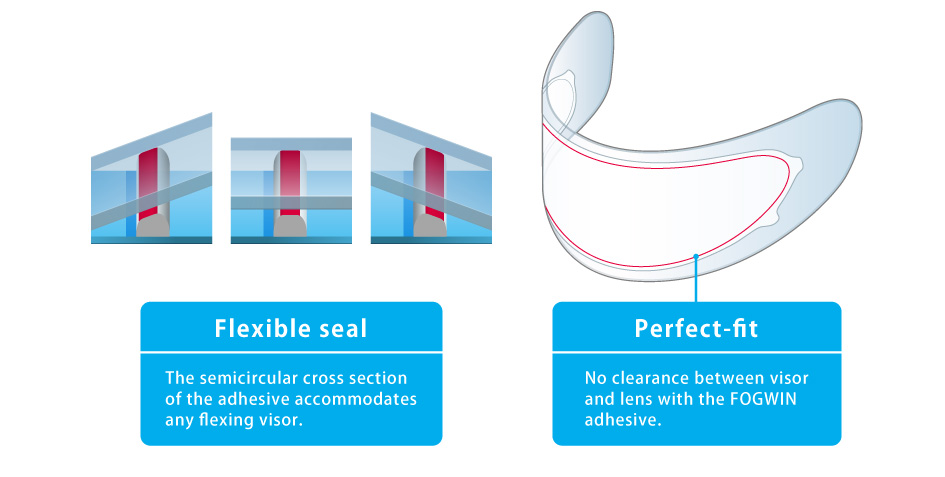 Flexible seal

The semicircular cross section of the adhesive accommodates any flexing visor.

Perfect-fit

No clearance between visor and lens with the FOGWIN adhesive.